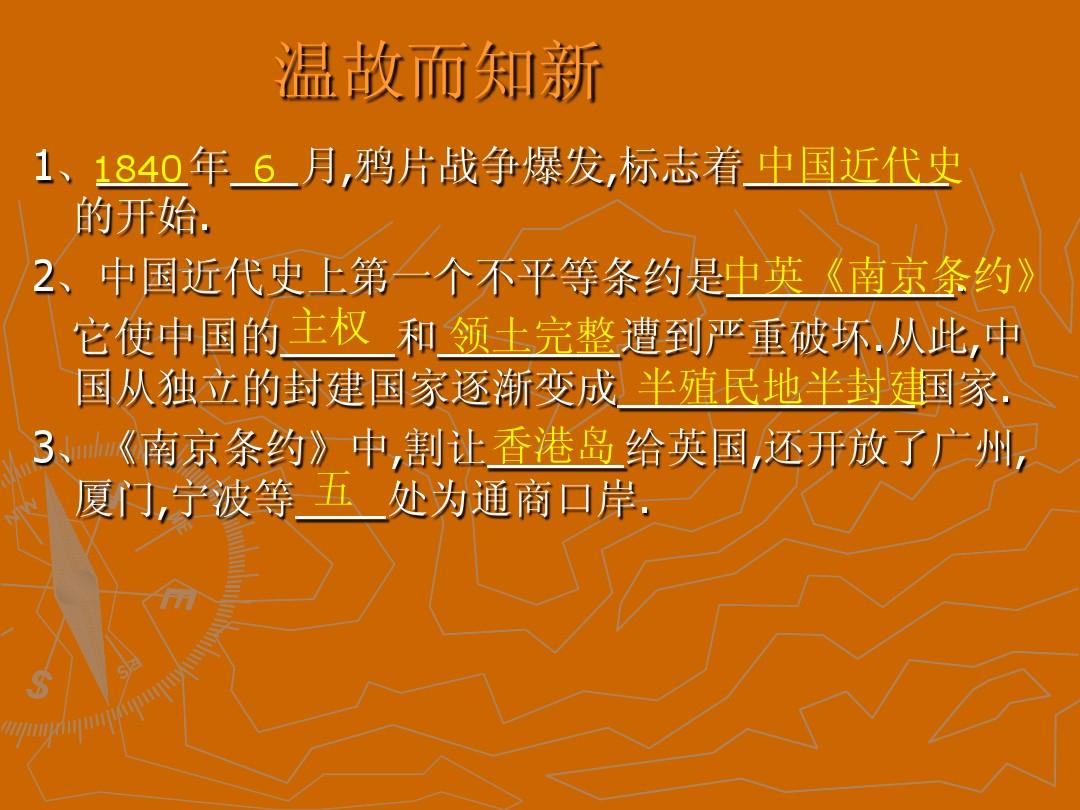 温故而知新

1、1840年 6 月,鸦片战争爆发,标志着 中国近代史 的开始.

2、中国近代史上第一个不平等条约是中英《南京条约》. 它使中国的 主权 和 领土完整 遭到严重破坏.从此,中国从独立的封建国家逐渐变成 半殖民地半封建 国家.

3、《南京条约》中,割让 香港岛 给英国,还开放了广州,厦门,宁波等 五 处为通商口岸.